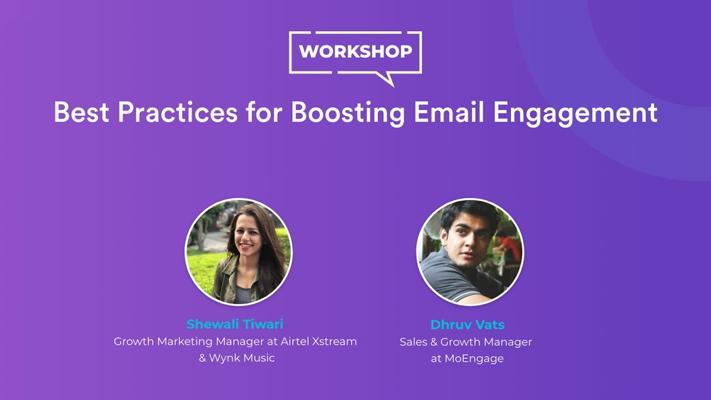 WORKSHOP

Best Practices for Boosting Email Engagement

Shewali Tiwari
Growth Marketing Manager at Airtel Xstream & Wynk Music

Dhruv Vats
Sales & Growth Manager at MoEngage